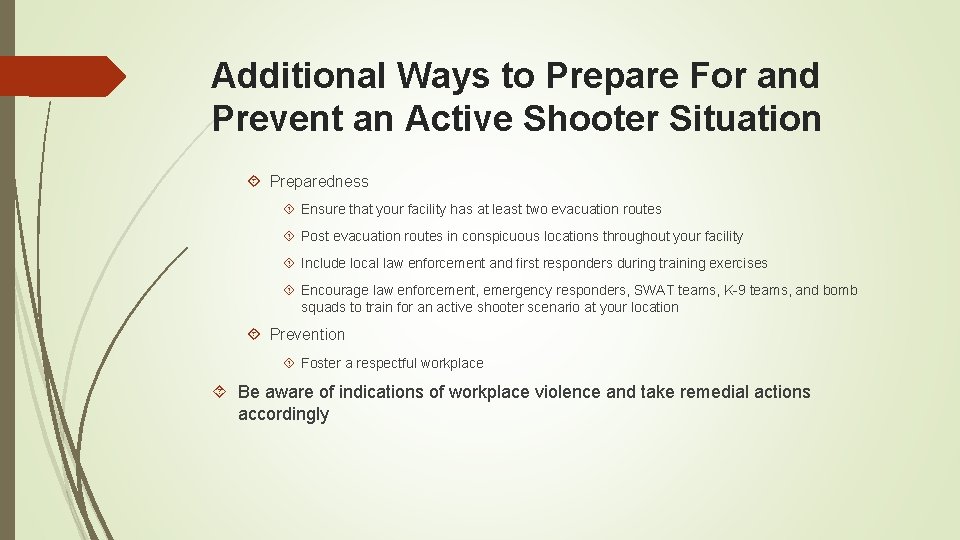 Additional Ways to Prepare For and Prevent an Active Shooter Situation

Preparedness

Ensure that your facility has at least two evacuation routes

Post evacuation routes in conspicuous locations throughout your facility

Include local law enforcement and first responders during training exercises

Encourage law enforcement, emergency responders, SWAT teams, K-9 teams, and bomb squads to train for an active shooter scenario at your location

Prevention

Foster a respectful workplace

Be aware of indications of workplace violence and take remedial actions accordingly